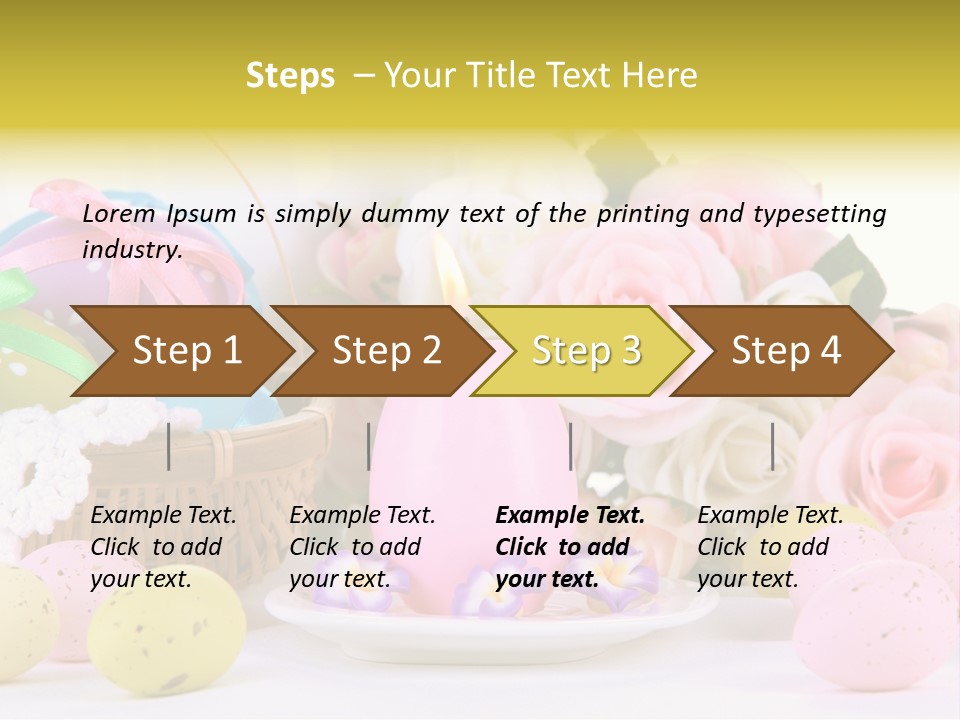 Steps – Your Title Text Here

Lorem Ipsum is simply dummy text of the printing and typesetting industry.

Step 1

Step 2

Step 3

Step 4

Example Text. Click to add your text.

Example Text. Click to add your text.

Example Text. Click to add your text.

Example Text. Click to add your text.